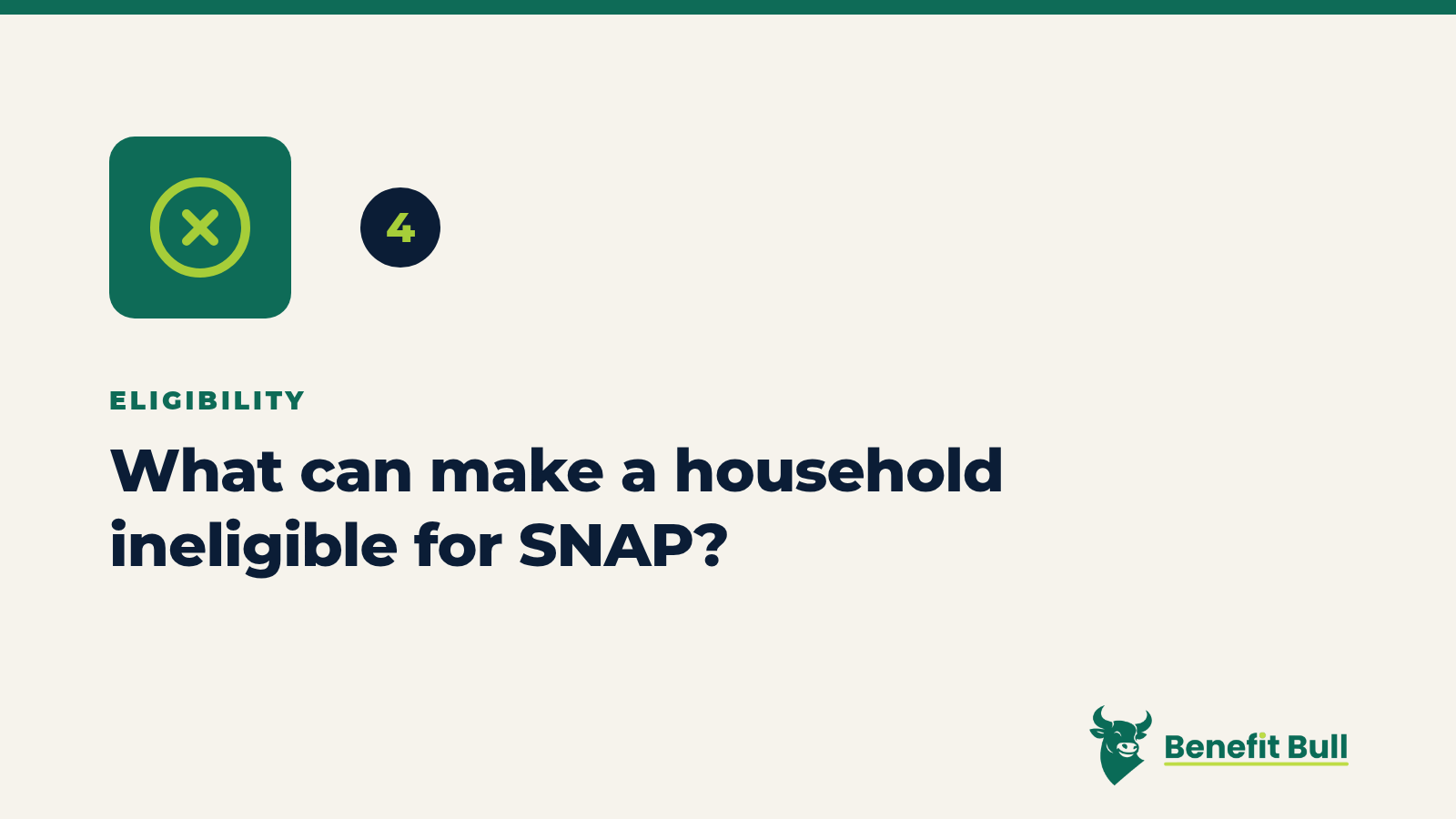 4

ELIGIBILITY

What can make a household ineligible for SNAP?

Benefit Bull